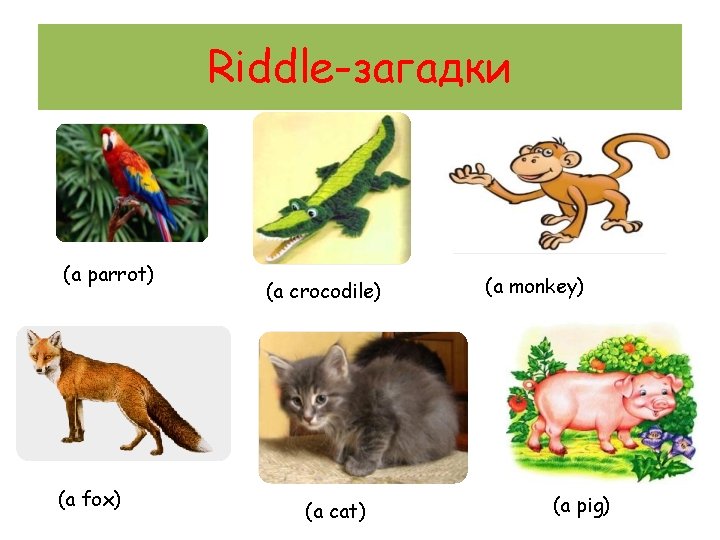 Riddle-загадки

(a parrot)

(a crocodile)

(a monkey)

(a fox)

(a cat)

(a pig)